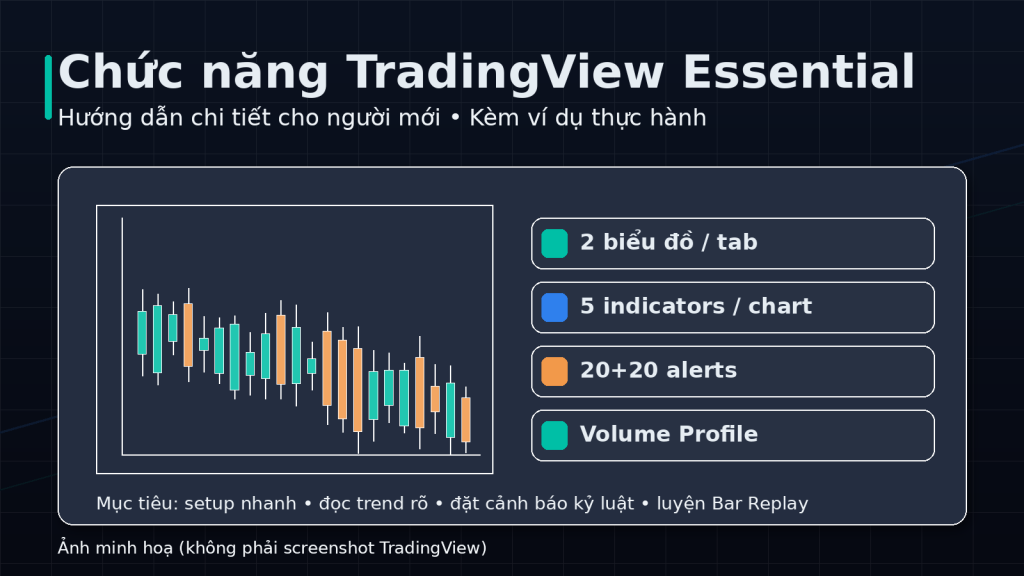 Chức năng TradingView Essential
Hướng dẫn chi tiết cho người mới • Kèm ví dụ thực hành

2 biểu đồ / tab

5 indicators / chart

20+20 alerts

Volume Profile

Mục tiêu: setup nhanh • đọc trend rõ • đặt cảnh báo kỷ luật • luyện Bar Replay

Ảnh minh hoạ (không phải screenshot TradingView)